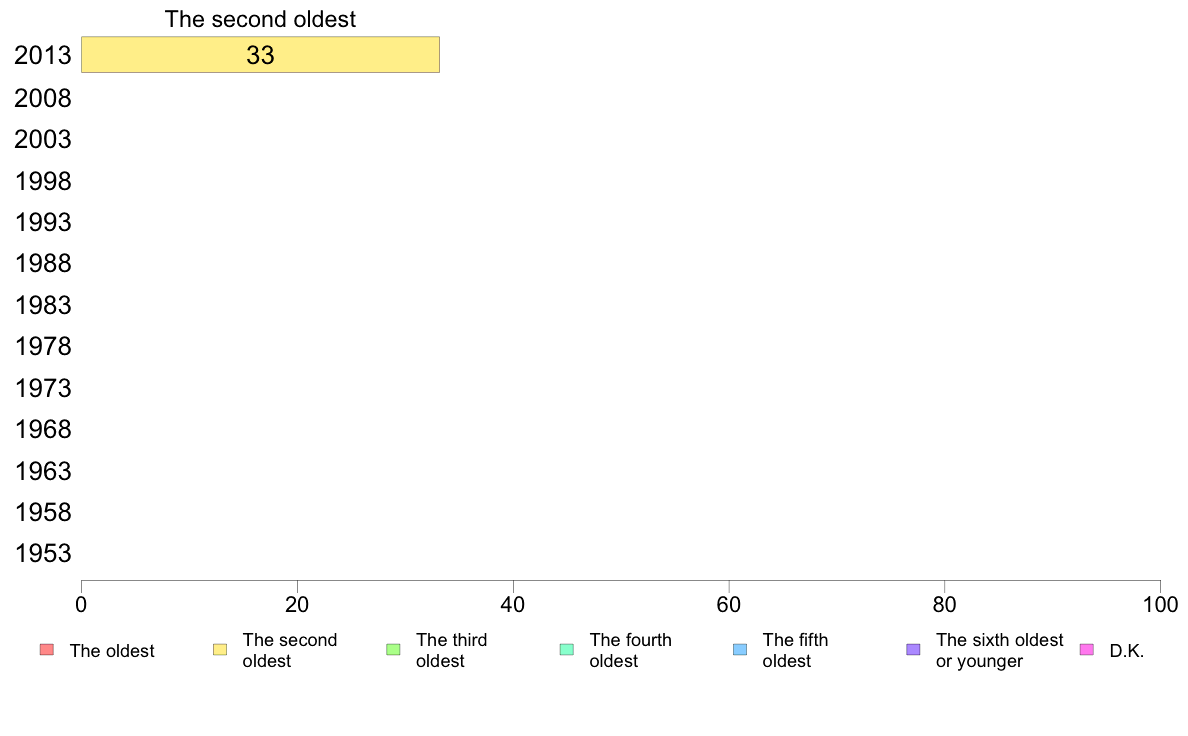 The second oldest

2013 33
2008
2003
1998
1993
1988
1983
1978
1973
1968
1963
1958
1953

0 20 40 60 80 100

The oldest
The second oldest
The third oldest
The fourth oldest
The fifth oldest
The sixth oldest or younger
D.K.